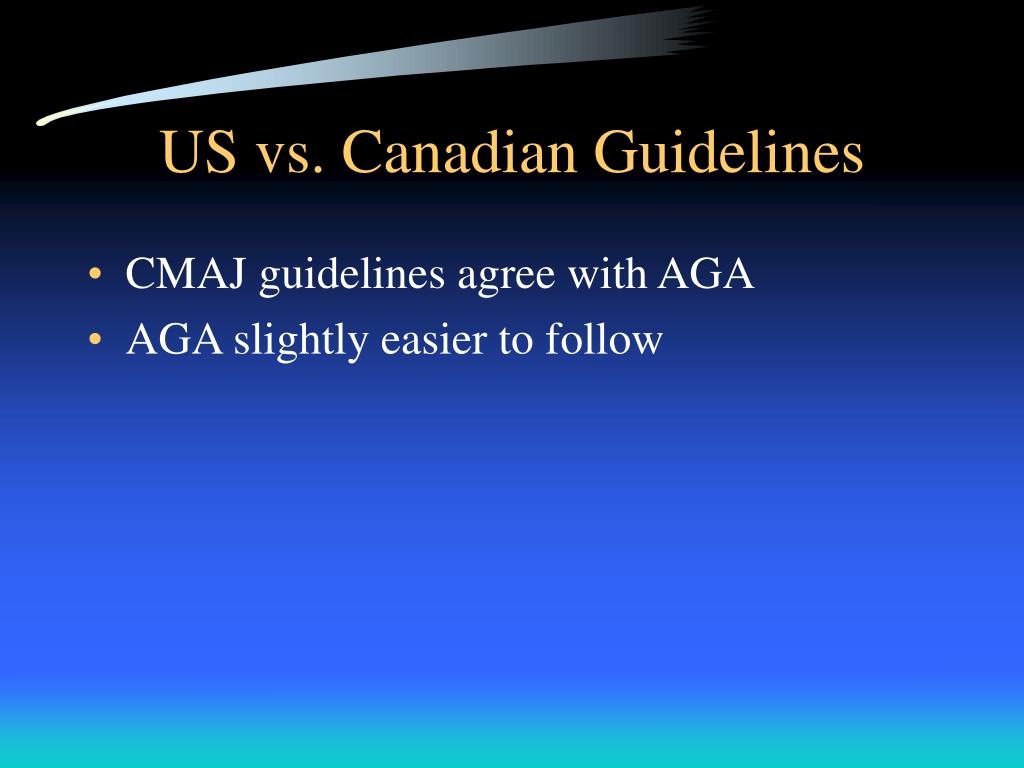 US vs. Canadian Guidelines

• CMAJ guidelines agree with AGA
• AGA slightly easier to follow